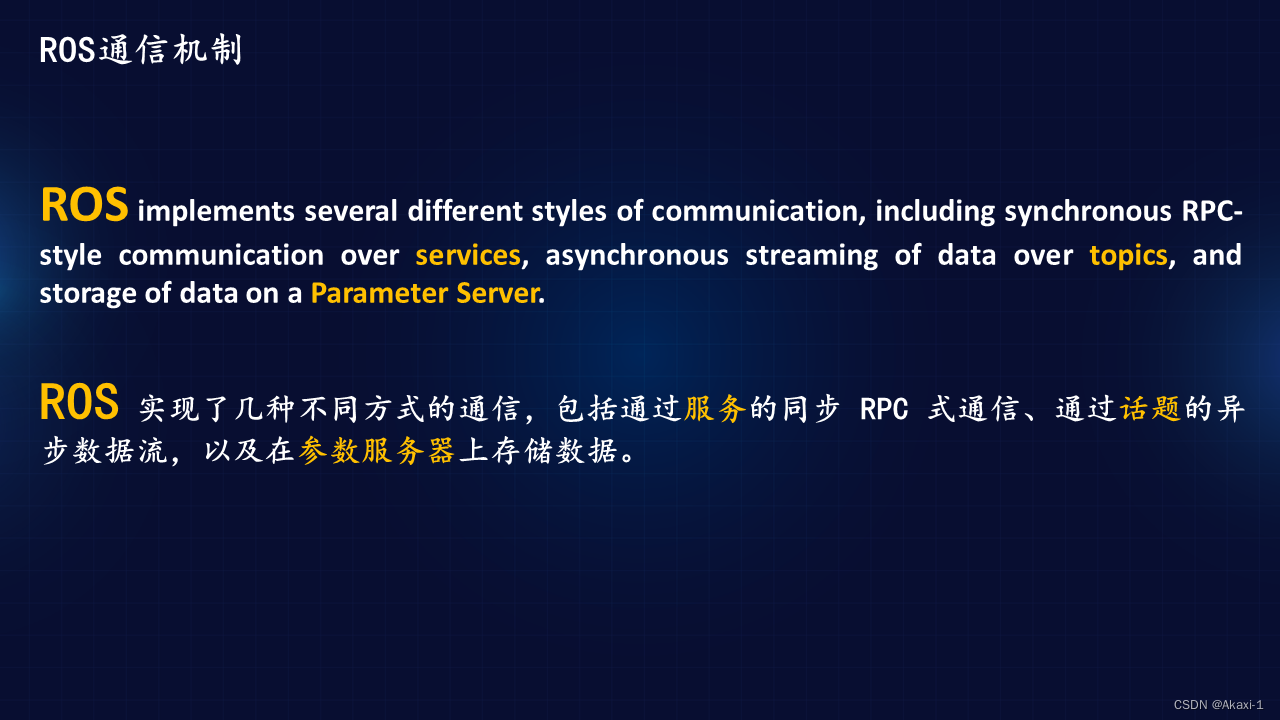 ROS通信机制

ROS implements several different styles of communication, including synchronous RPC-style communication over services, asynchronous streaming of data over topics, and storage of data on a Parameter Server.

ROS 实现了几种不同方式的通信，包括通过服务的同步 RPC 式通信、通过话题的异步数据流，以及在参数服务器上存储数据。

CSDN @Akaxi-1